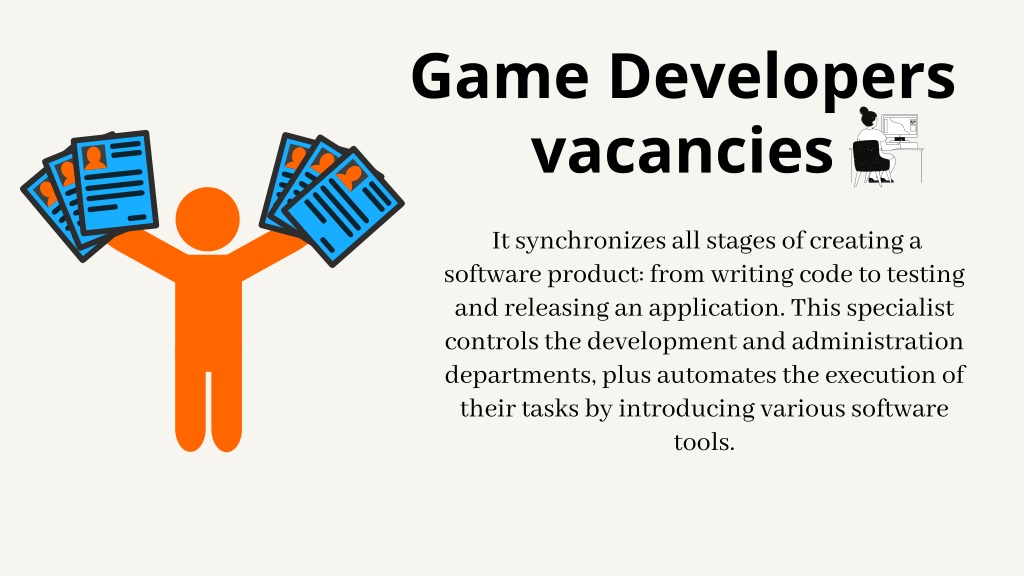 Game Developers vacancies

It synchronizes all stages of creating a software product: from writing code to testing and releasing an application. This specialist controls the development and administration departments, plus automates the execution of their tasks by introducing various software tools.